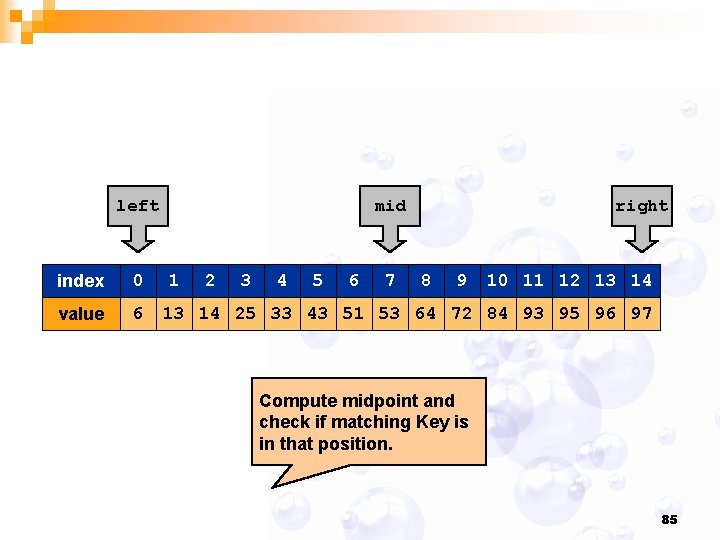 left

mid

right

| index | 0 | 1 | 2 | 3 | 4 | 5 | 6 | 7 | 8 | 9 | 10 | 11 | 12 | 13 | 14 |
|---|---|---|---|---|---|---|---|---|---|---|---|---|---|---|---|
| value | 6 | 13 | 14 | 25 | 33 | 43 | 51 | 53 | 64 | 72 | 84 | 93 | 95 | 96 | 97 |

Compute midpoint and check if matching Key is in that position.

85